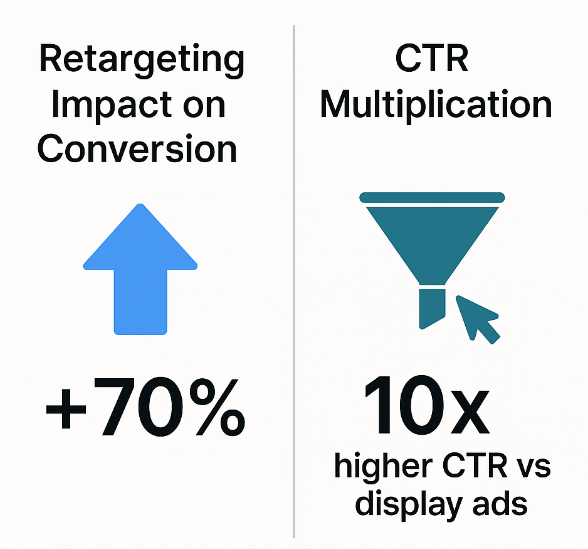 Retargeting Impact on Conversion

+70%

CTR Multiplication

10x

higher CTR vs display ads